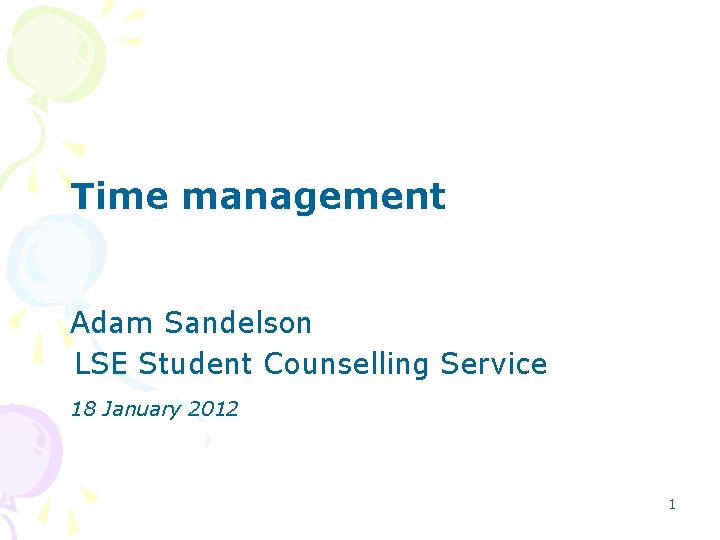 Time management

Adam Sandelson
LSE Student Counselling Service

18 January 2012

1